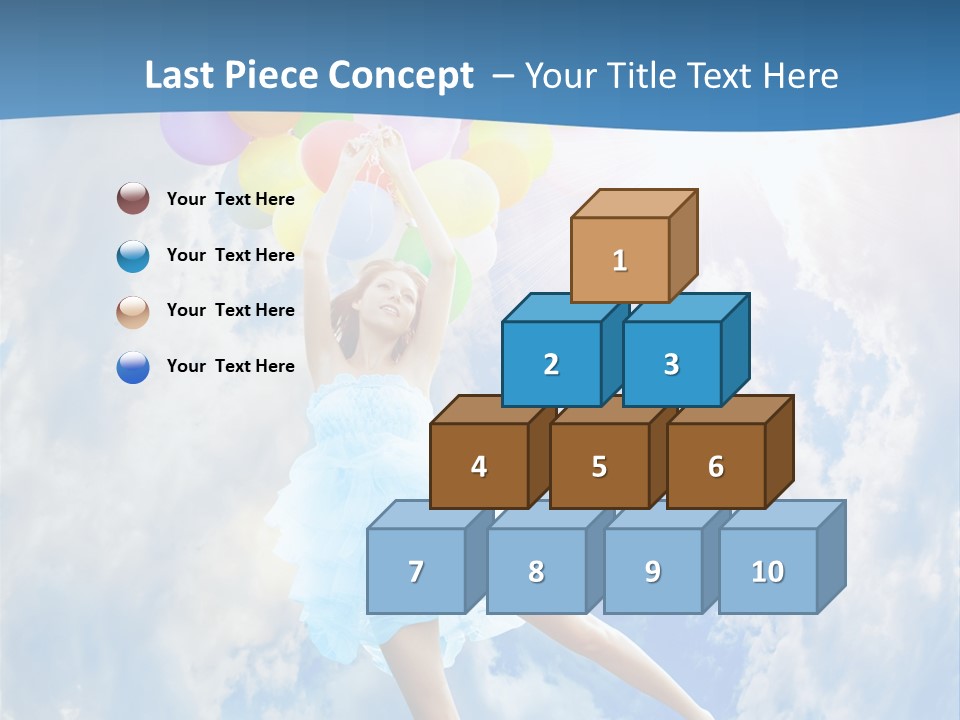 Last Piece Concept – Your Title Text Here

Your Text Here

Your Text Here

Your Text Here

Your Text Here

1

2 3

4 5 6

7 8 9 10